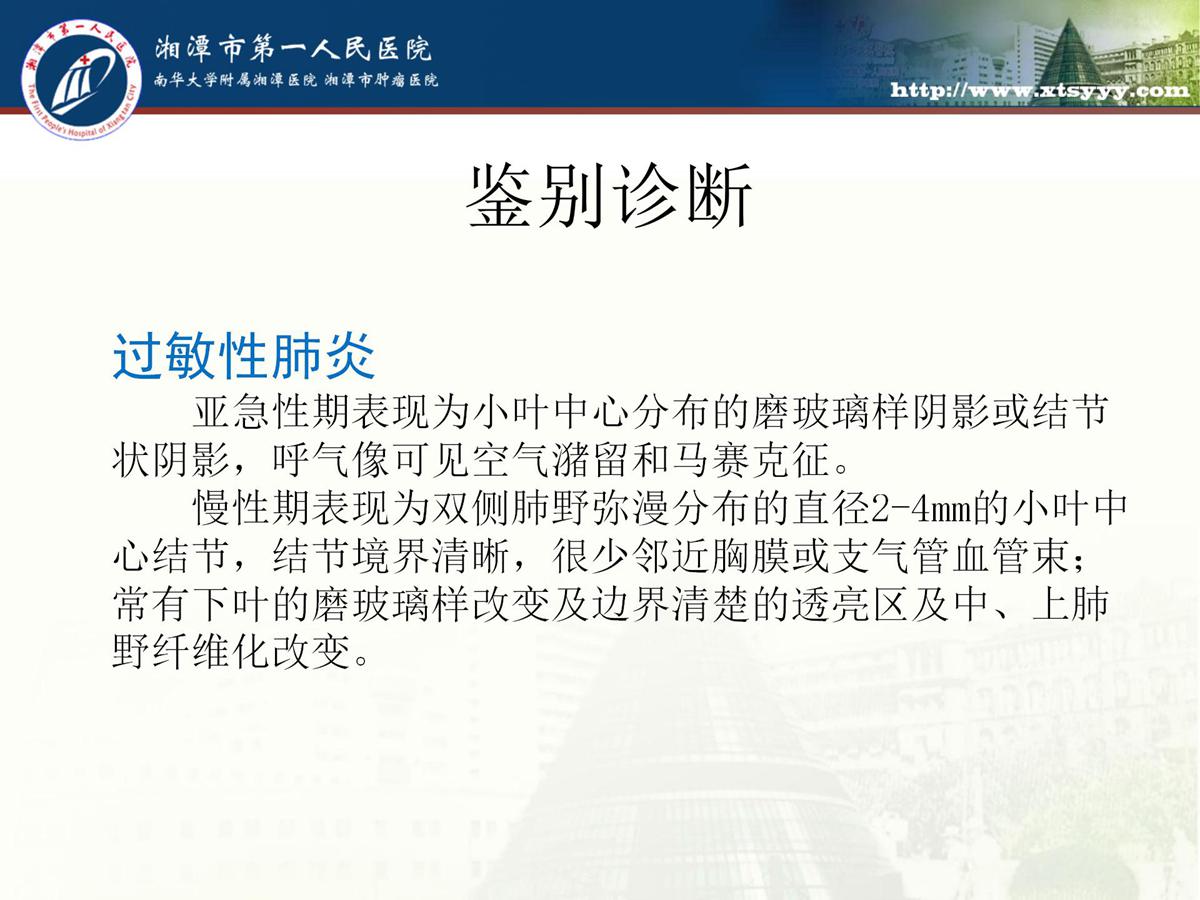 湘潭市第一人民医院
The First People's Hospital of Xiangtan City
湘潭市第一人民医院
南华大学附属湘潭医院 湘潭市肿瘤医院
http://www.xtsyyy.com

鉴别诊断

过敏性肺炎

亚急性期表现为小叶中心分布的磨玻璃样阴影或结节状阴影，呼气像可见空气潴留和马赛克征。

慢性期表现为双侧肺野弥漫分布的直径2-4mm的小叶中心结节，结节境界清晰，很少邻近胸膜或支气管血管束；常有下叶的磨玻璃样改变及边界清楚的透亮区及中、上肺野纤维化改变。